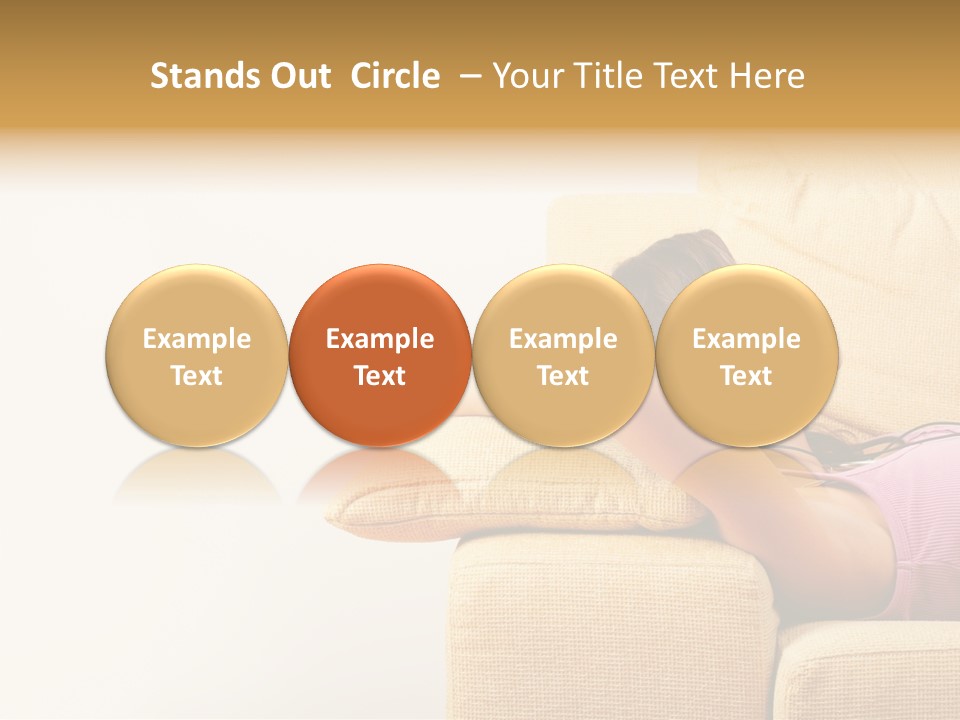 Stands Out Circle – Your Title Text Here

Example Text

Example Text

Example Text

Example Text